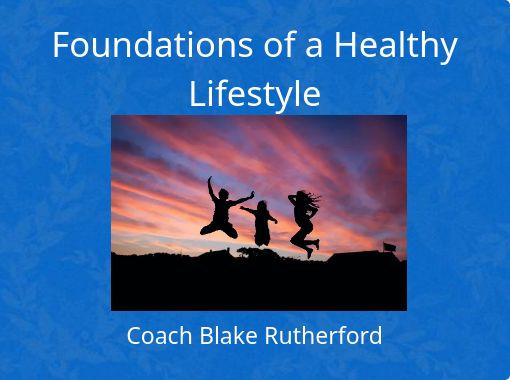 Foundations of a Healthy Lifestyle

Coach Blake Rutherford